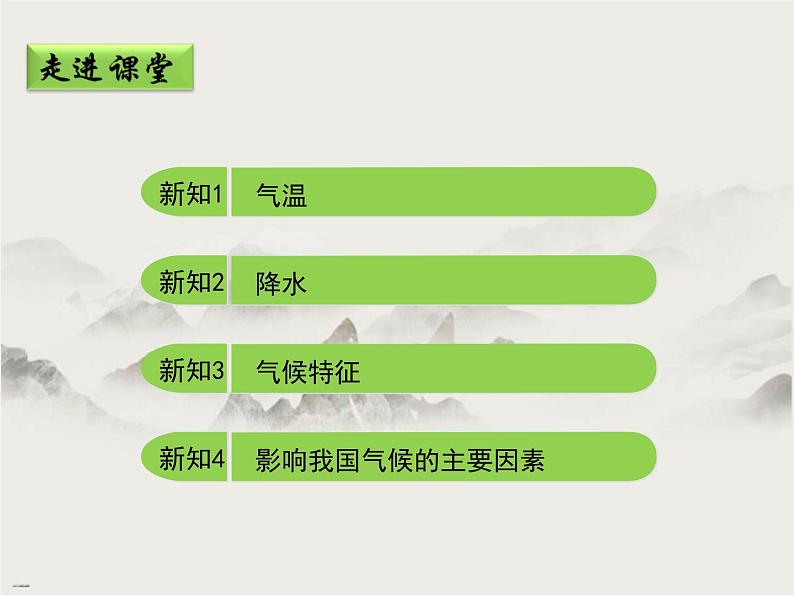 走进课堂

新知1 气温

新知2 降水

新知3 气候特征

新知4 影响我国气候的主要因素